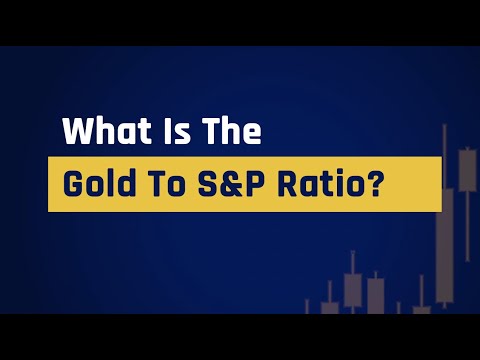 What Is The
Gold To S&P Ratio?